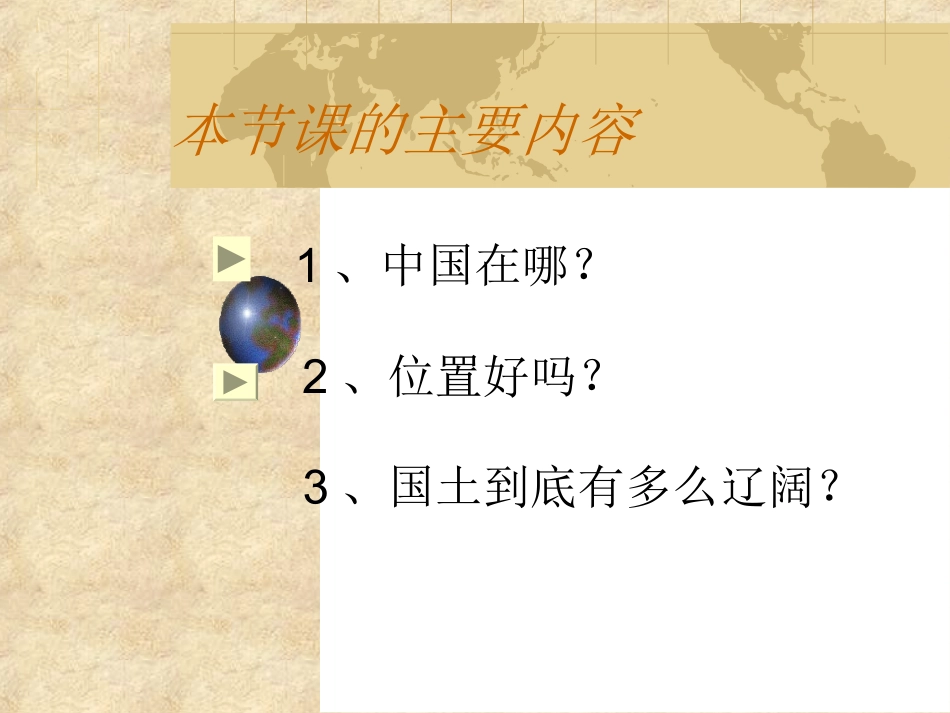 本节课的主要内容

1、中国在哪？

2、位置好吗？

3、国土到底有多么辽阔？